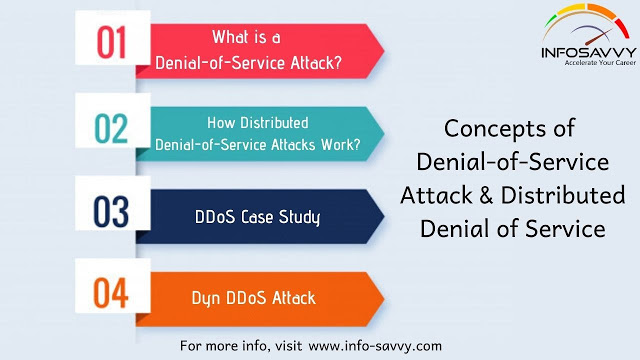 01
What is a Denial-of-Service Attack?

02
How Distributed Denial-of-Service Attacks Work?

03
DDoS Case Study

04
Dyn DDoS Attack

INFOSAVVY
Accelerate Your Career

Concepts of Denial-of-Service Attack & Distributed Denial of Service

For more info, visit www.info-savvy.com